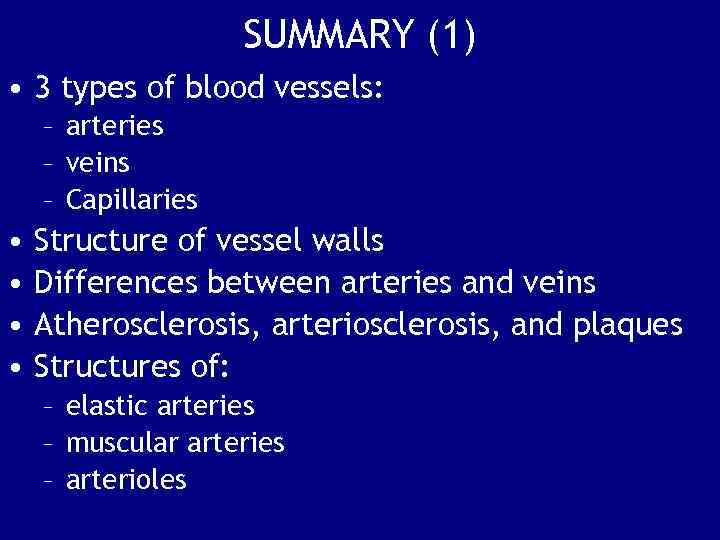 SUMMARY (1)

• 3 types of blood vessels:
– arteries
– veins
– Capillaries
• Structure of vessel walls
• Differences between arteries and veins
• Atherosclerosis, arteriosclerosis, and plaques
• Structures of:
– elastic arteries
– muscular arteries
– arterioles